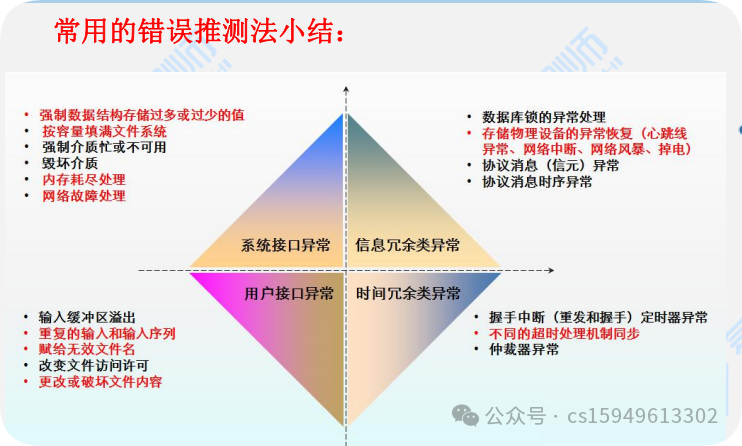 常用的错误推测法小结：

• 强制数据结构存储过多或过少的值
• 按容量填满文件系统
• 强制介质忙或不可用
• 毁坏介质
• 内存耗尽处理
• 网络故障处理

• 数据库锁的异常处理
• 存储物理设备的异常恢复（心跳线异常、网络中断、网络风暴、掉电）
• 协议消息（信元）异常
• 协议消息时序异常

系统接口异常
信息冗余类异常
用户接口异常
时间冗余类异常

• 输入缓冲区溢出
• 重复的输入和输入序列
• 赋给无效文件名
• 改变文件访问许可
• 更改或破坏文件内容

• 握手中断（重发和握手）定时器异常
• 不同的超时处理机制同步
• 仲裁器异常

公众号 · cs15949613302